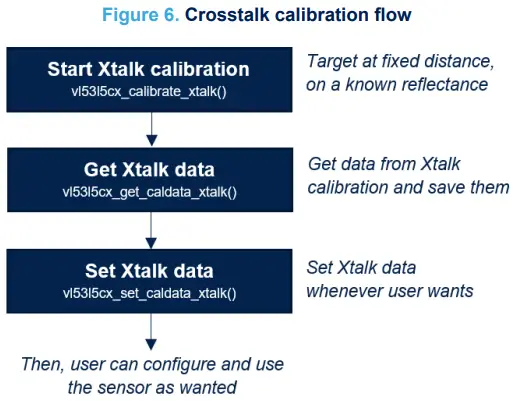 Figure 6. Crosstalk calibration flow

Start Xtalk calibration
vl53l5cx_calibrate_xtalk()

Target at fixed distance, on a known reflectance

Get Xtalk data
vl53l5cx_get_caldata_xtalk()

Get data from Xtalk calibration and save them

Set Xtalk data
vl53l5cx_set_caldata_xtalk()

Set Xtalk data whenever user wants

Then, user can configure and use the sensor as wanted